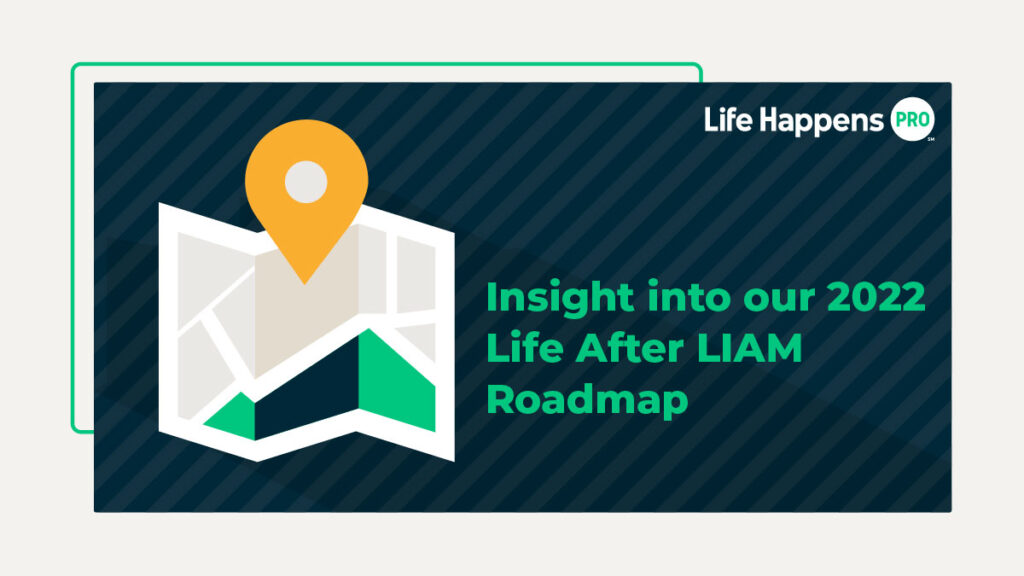 Life Happens PRO SM

Insight into our 2022 Life After LIAM Roadmap